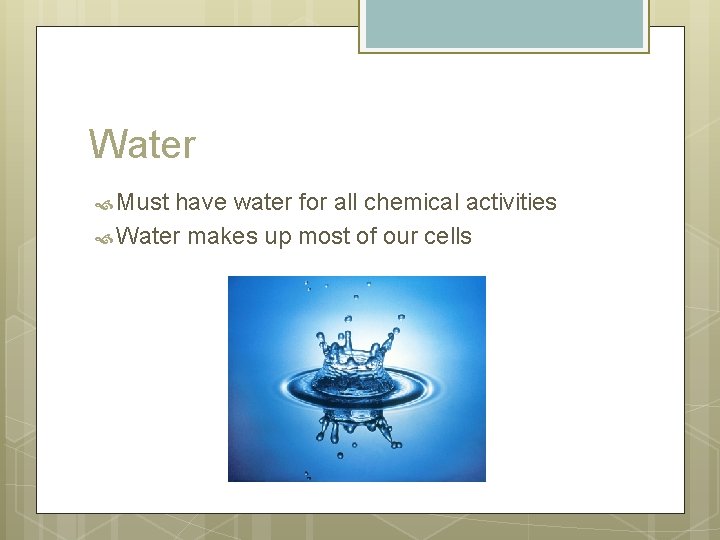 Water

Must have water for all chemical activities
Water makes up most of our cells